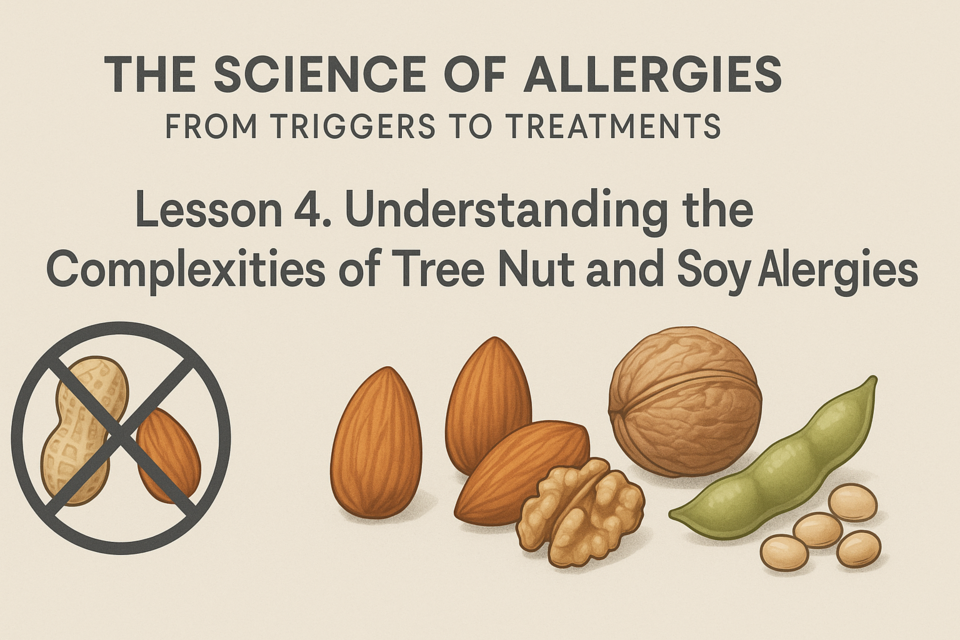 THE SCIENCE OF ALLERGIES
FROM TRIGGERS TO TREATMENTS

Lesson 4. Understanding the Complexities of Tree Nut and Soy Alergies